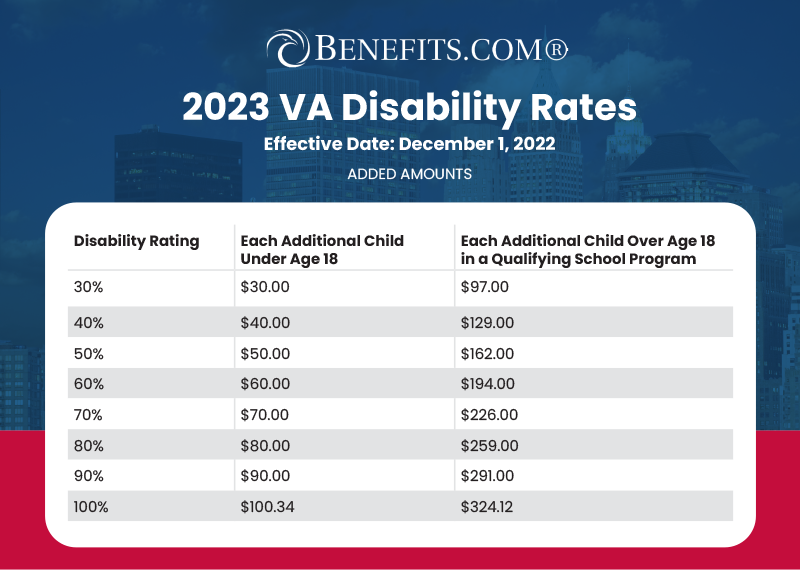 BENEFITS.COM®

2023 VA Disability Rates

Effective Date: December 1, 2022

ADDED AMOUNTS

| Disability Rating | Each Additional Child Under Age 18 | Each Additional Child Over Age 18 in a Qualifying School Program |
|---|---|---|
| 30% | \$30.00 | \$97.00 |
| 40% | \$40.00 | \$129.00 |
| 50% | \$50.00 | \$162.00 |
| 60% | \$60.00 | \$194.00 |
| 70% | \$70.00 | \$226.00 |
| 80% | \$80.00 | \$259.00 |
| 90% | \$90.00 | \$291.00 |
| 100% | \$100.34 | \$324.12 |